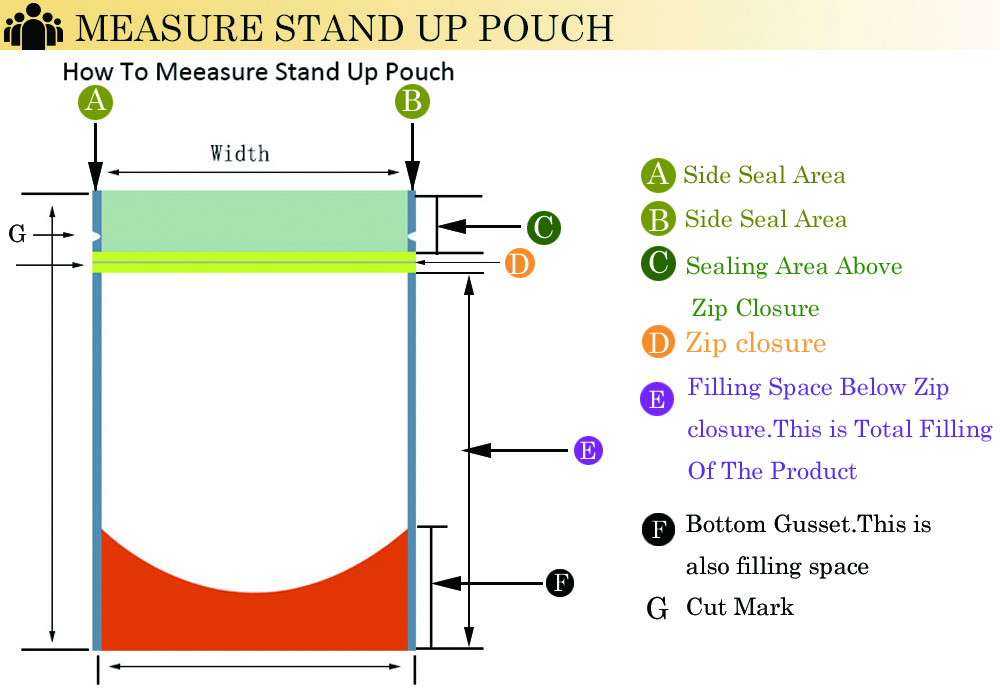 MEASURE STAND UP POUCH

How To Meeasure Stand Up Pouch

A

B

Width

G

C

D

E

F

A Side Seal Area

B Side Seal Area

C Sealing Area Above Zip Closure

D Zip closure

E Filling Space Below Zip closure.This is Total Filling Of The Product

F Bottom Gusset.This is also filling space

G Cut Mark